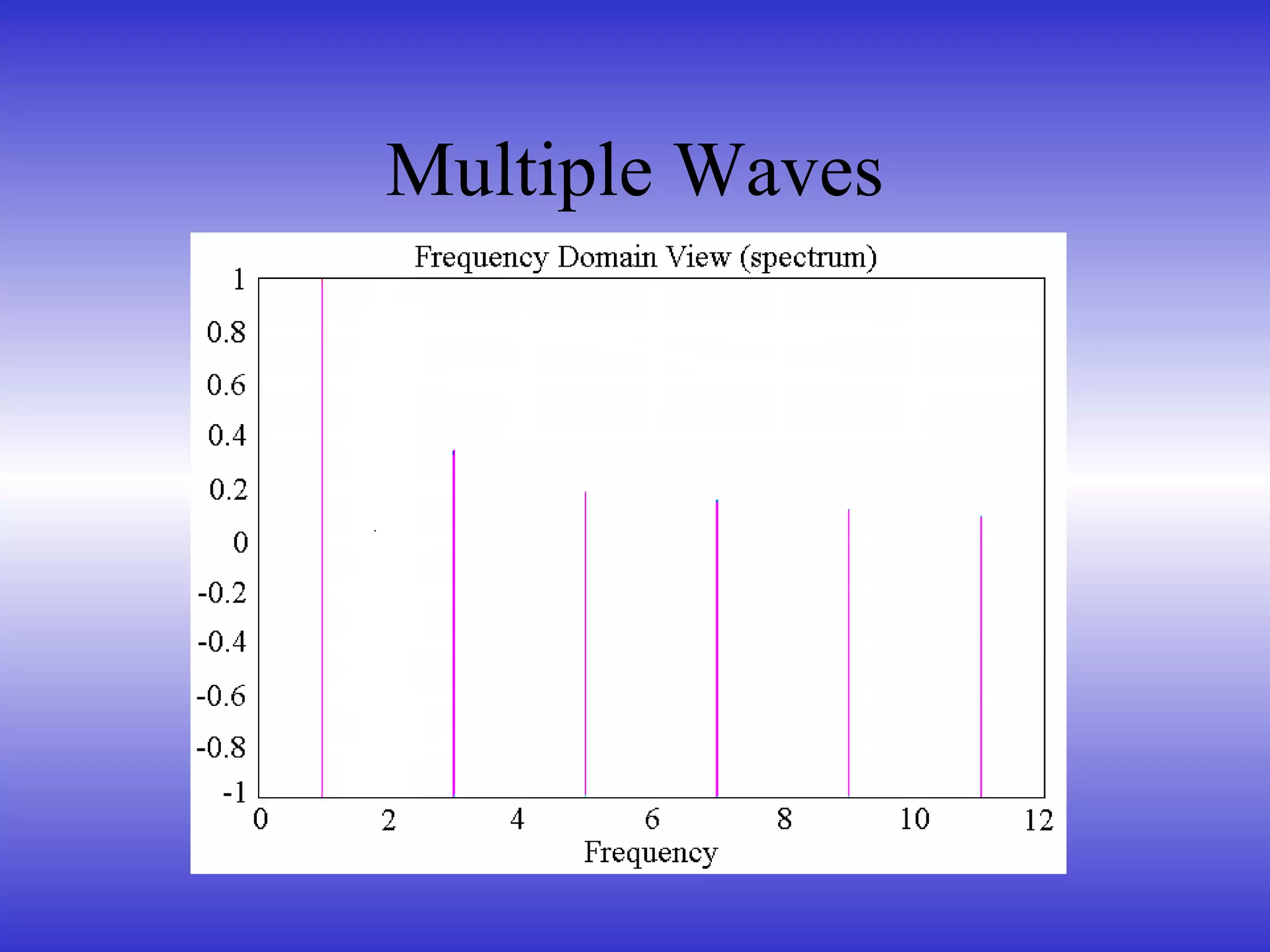 Multiple Waves

Frequency Domain View (spectrum)

1
0.8
0.6
0.4
0.2
0
-0.2
-0.4
-0.6
-0.8
-1

0 2 4 6 8 10 12

Frequency